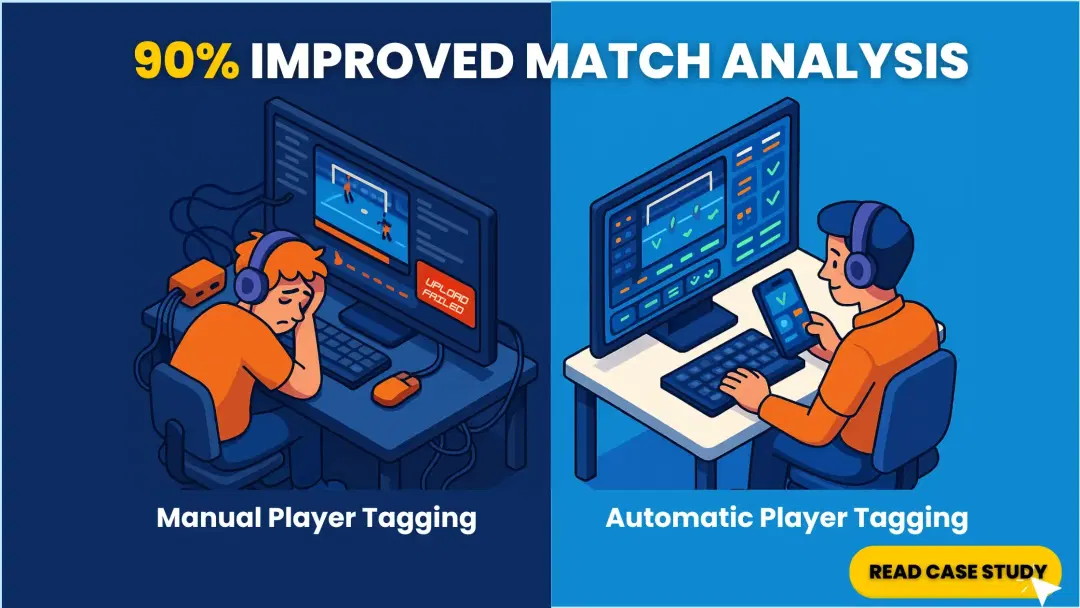 90% IMPROVED MATCH ANALYSIS

UPLOAD FAILED

Manual Player Tagging

Automatic Player Tagging

READ CASE STUDY